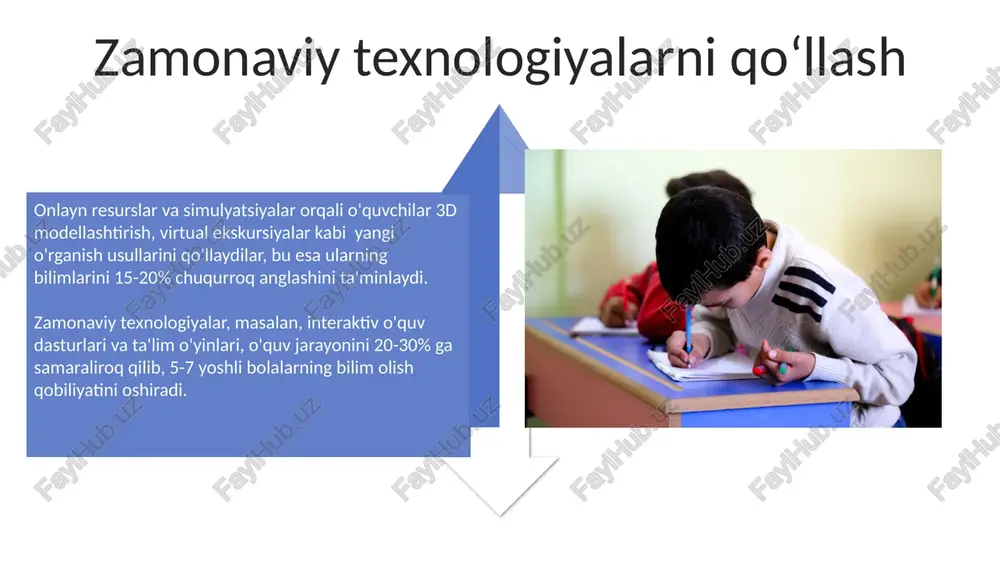 Zamonaviy texnologiyalarni qo‘llash

Onlayn resurslar va simulyatsiyalar orqali o'quvchilar 3D modellashtirish, virtual ekskursiyalar kabi yangi o'rganish usullarini qo'llaydilar, bu esa ularning bilimlarini 15-20% chuqurroq anglashini ta'minlaydi.

Zamonaviy texnologiyalar, masalan, interaktiv o'quv dasturlari va ta'lim o'yinlari, o'quv jarayonini 20-30% ga samaraliroq qilib, 5-7 yoshli bolalarning bilim olish qobiliyatini oshiradi.

FaylHub.uz